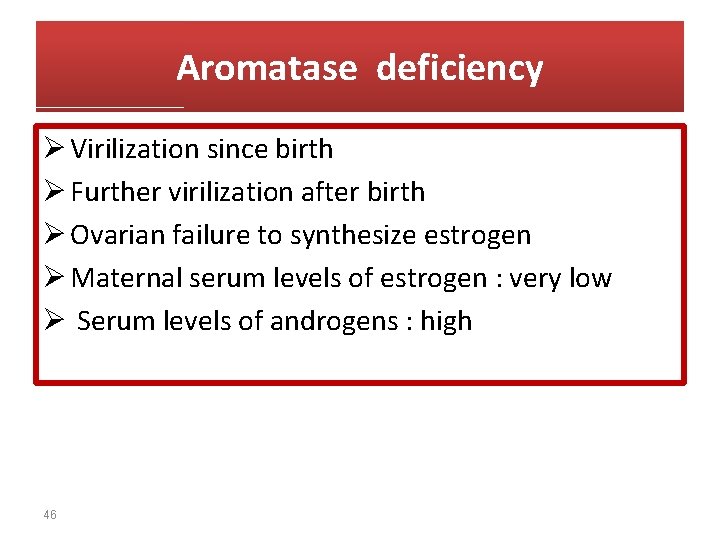 Aromatase deficiency

➢ Virilization since birth
➢ Further virilization after birth
➢ Ovarian failure to synthesize estrogen
➢ Maternal serum levels of estrogen : very low
➢ Serum levels of androgens : high

46